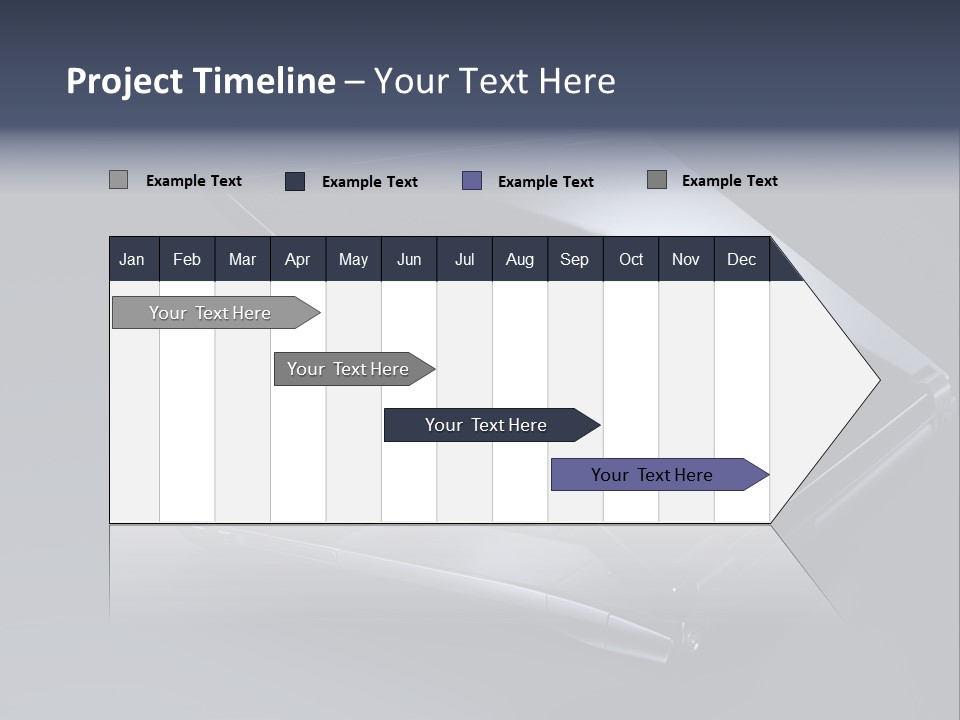 Project Timeline – Your Text Here

Example Text
Example Text
Example Text
Example Text

| Jan | Feb | Mar | Apr | May | Jun | Jul | Aug | Sep | Oct | Nov | Dec |
|---|---|---|---|---|---|---|---|---|---|---|---|

Your Text Here

Your Text Here

Your Text Here

Your Text Here